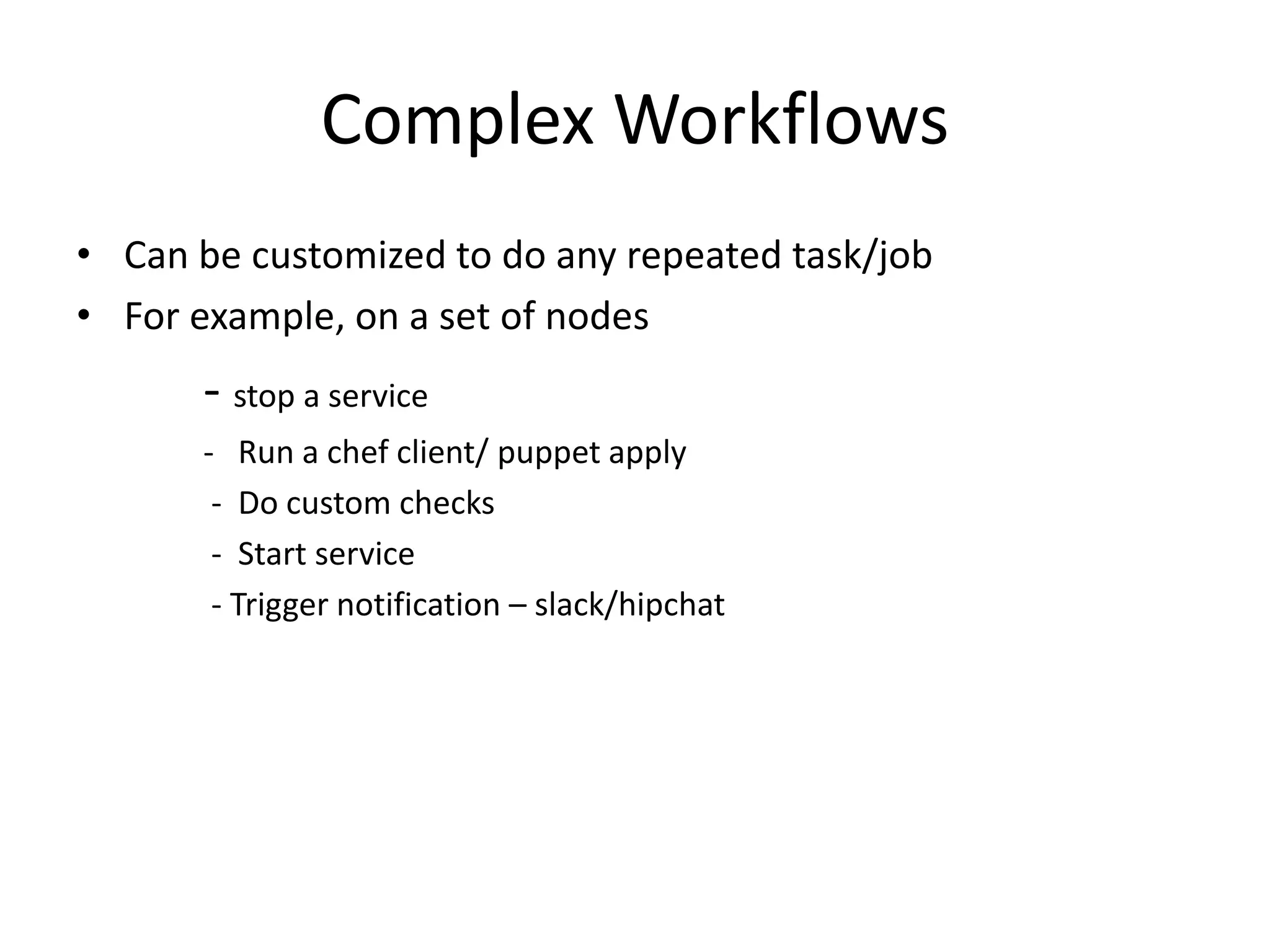 Complex Workflows

• Can be customized to do any repeated task/job
• For example, on a set of nodes

- stop a service
- Run a chef client/ puppet apply
- Do custom checks
- Start service
- Trigger notification – slack/hipchat